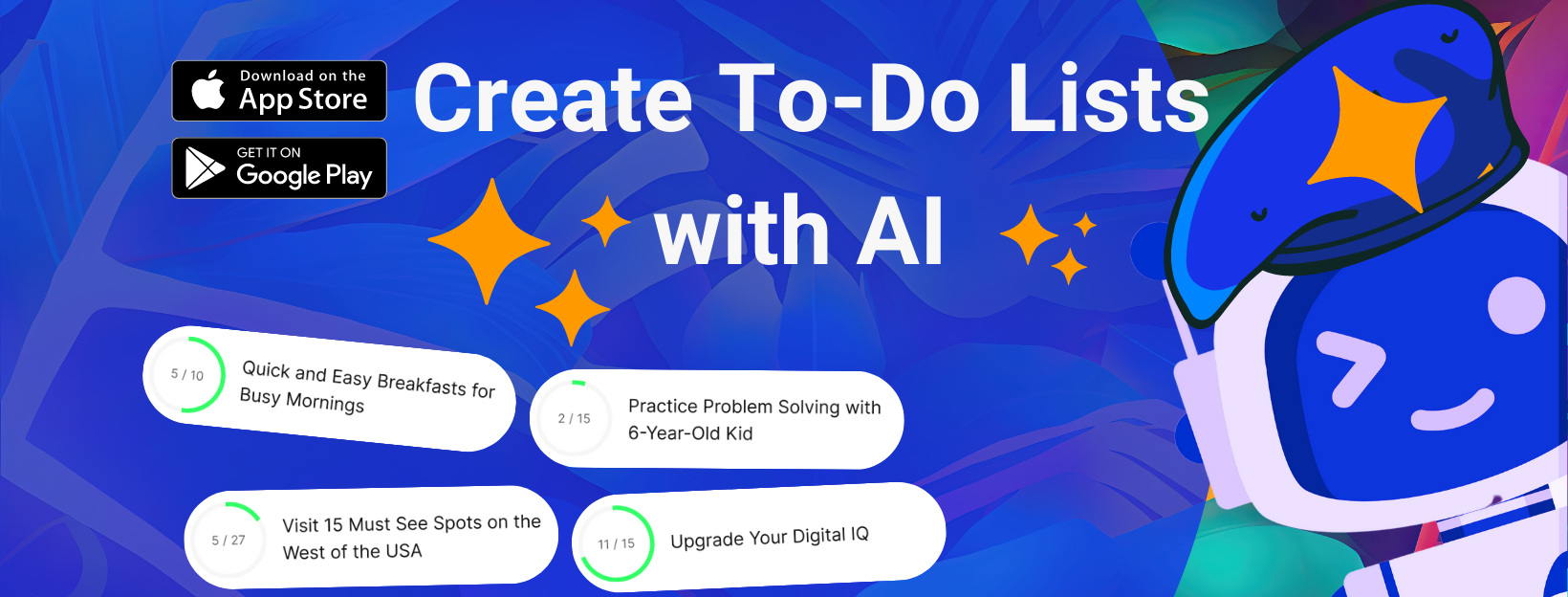 Download on the App Store

GET IT ON Google Play

Create To-Do Lists with AI

5 / 10
Quick and Easy Breakfasts for Busy Mornings

2 / 15
Practice Problem Solving with 6-Year-Old Kid

5 / 27
Visit 15 Must See Spots on the West of the USA

11 / 15
Upgrade Your Digital IQ